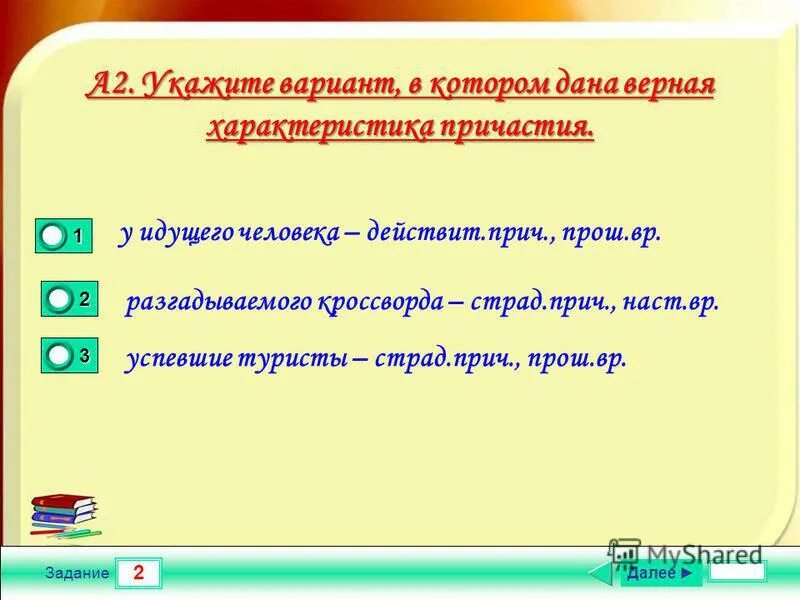 А2. Укажите вариант, в котором дана верная характеристика причастия.

1 у идущего человека – действит.прич., прош.вр.

2 разгадываемого кроссворда – страд.прич., наст.вр.

3 успевшие туристы – страд.прич., прош.вр.

Задание 2

MyShared

Далее ►